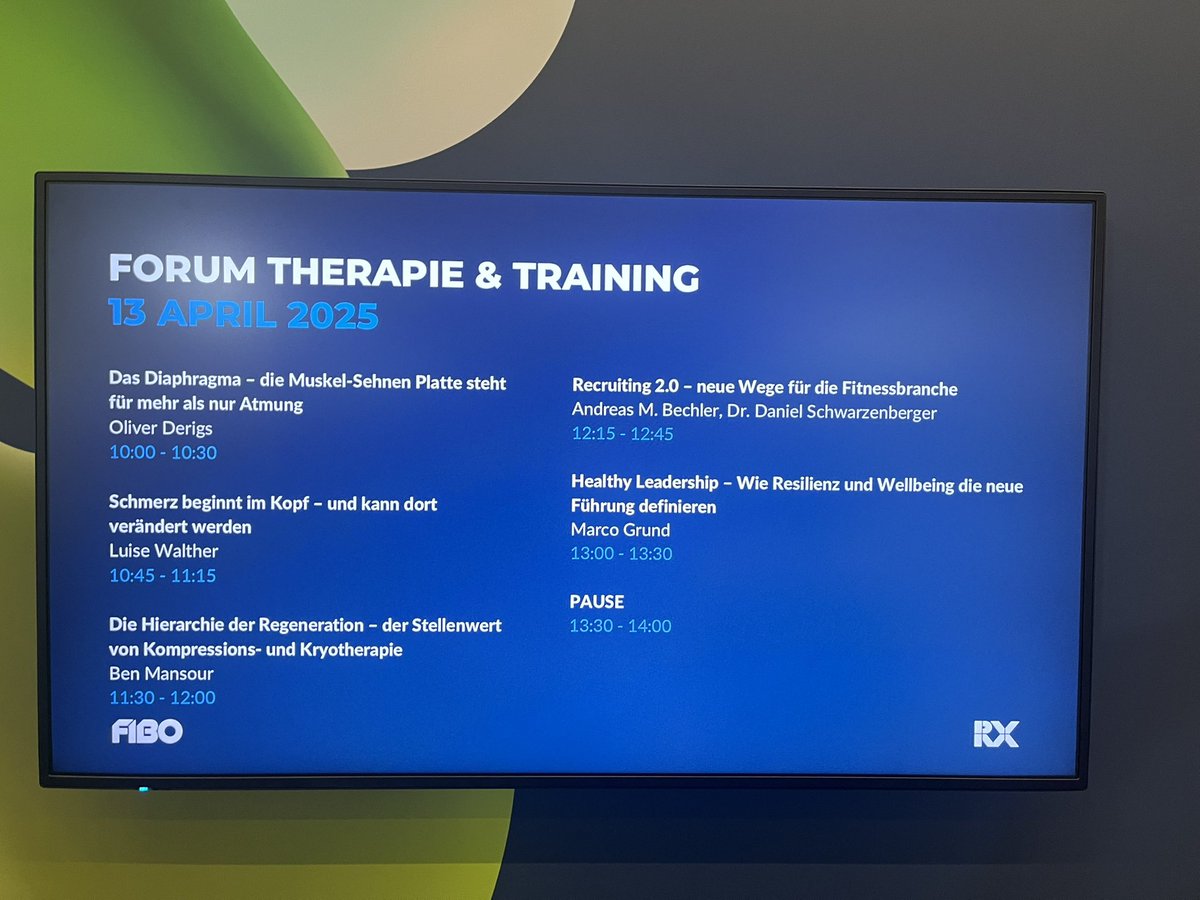 FORUM THERAPIE & TRAINING
13 APRIL 2025

Das Diaphragma – die Muskel-Sehnen Platte steht für mehr als nur Atmung
Oliver Derigs
10:00 - 10:30

Schmerz beginnt im Kopf – und kann dort verändert werden
Luise Walther
10:45 - 11:15

Die Hierarchie der Regeneration – der Stellenwert von Kompressions- und Kryotherapie
Ben Mansour
11:30 - 12:00

Recruiting 2.0 – neue Wege für die Fitnessbranche
Andreas M. Bechler, Dr. Daniel Schwarzenberger
12:15 - 12:45

Healthy Leadership – Wie Resilienz und Wellbeing die neue Führung definieren
Marco Grund
13:00 - 13:30

PAUSE
13:30 - 14:00

FIBO

RX